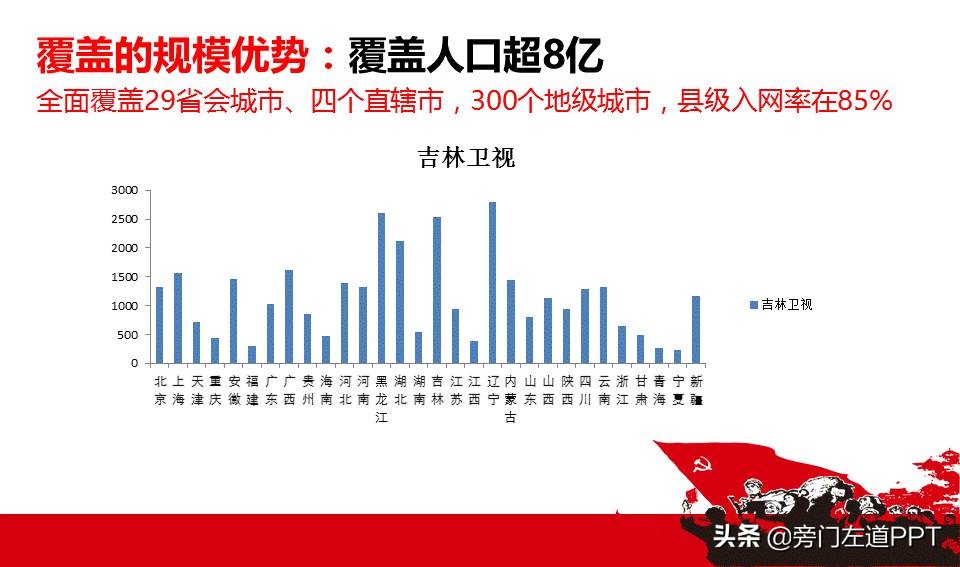 覆盖的规模优势：覆盖人口超8亿
全面覆盖29省会城市、四个直辖市，300个地级城市，县级入网率在85%

吉林卫视

3000
2500
2000
1500
1000
500
0

北京 上海 天津 重庆 安徽 福建 广东 广西 贵州 海南 河北 河南 黑龙江 湖北 湖南 吉林 江苏 江西 辽宁 内蒙古 山东 山西 陕西 四川 云南 浙江 甘肃 青海 宁夏 新疆

吉林卫视

头条 @旁门左道PPT